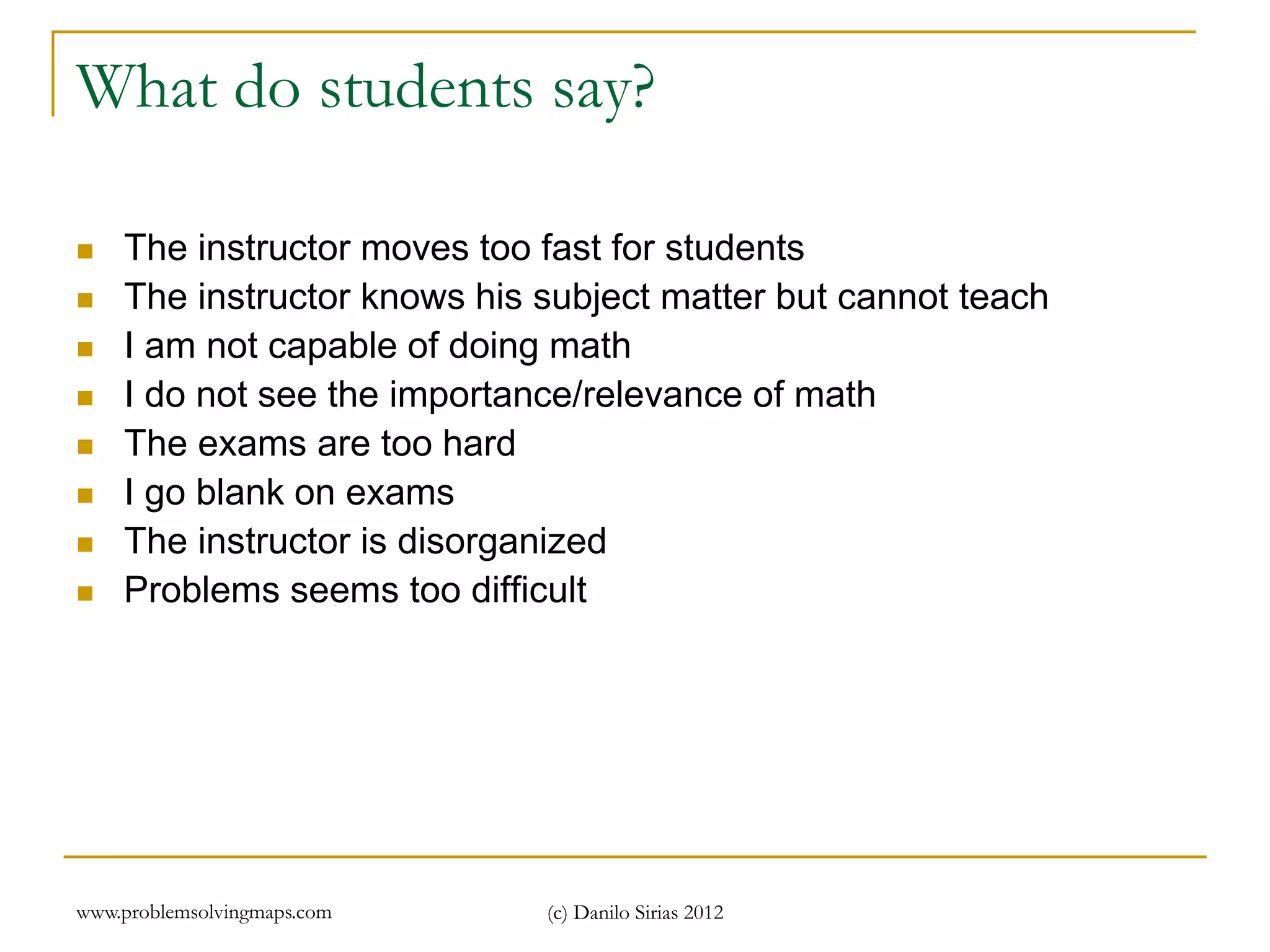 What do students say?

- The instructor moves too fast for students
- The instructor knows his subject matter but cannot teach
- I am not capable of doing math
- I do not see the importance/relevance of math
- The exams are too hard
- I go blank on exams
- The instructor is disorganized
- Problems seems too difficult

www.problemsolvingmaps.com (c) Danilo Sirias 2012